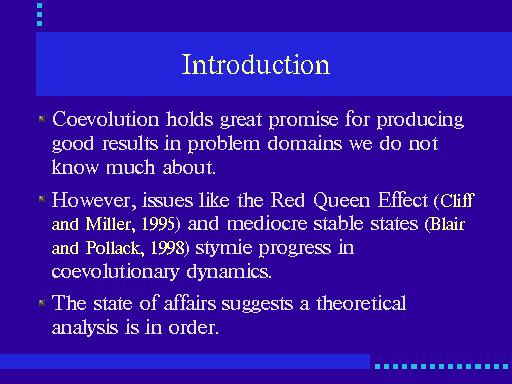 Introduction

Coevolution holds great promise for producing good results in problem domains we do not know much about.

However, issues like the Red Queen Effect (Cliff and Miller, 1995) and mediocre stable states (Blair and Pollack, 1998) stymie progress in coevolutionary dynamics.

The state of affairs suggests a theoretical analysis is in order.